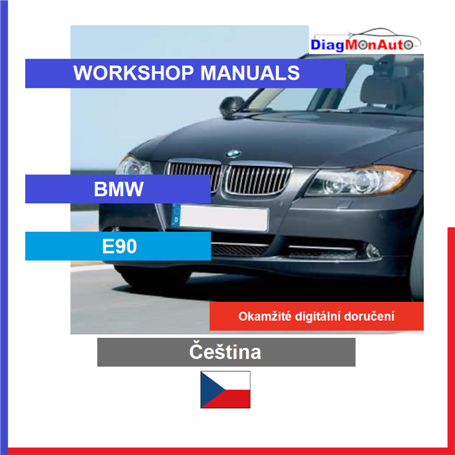 DiagMonAuto

WORKSHOP MANUALS

BMW

E90

Okamžité digitální doručení

Čeština